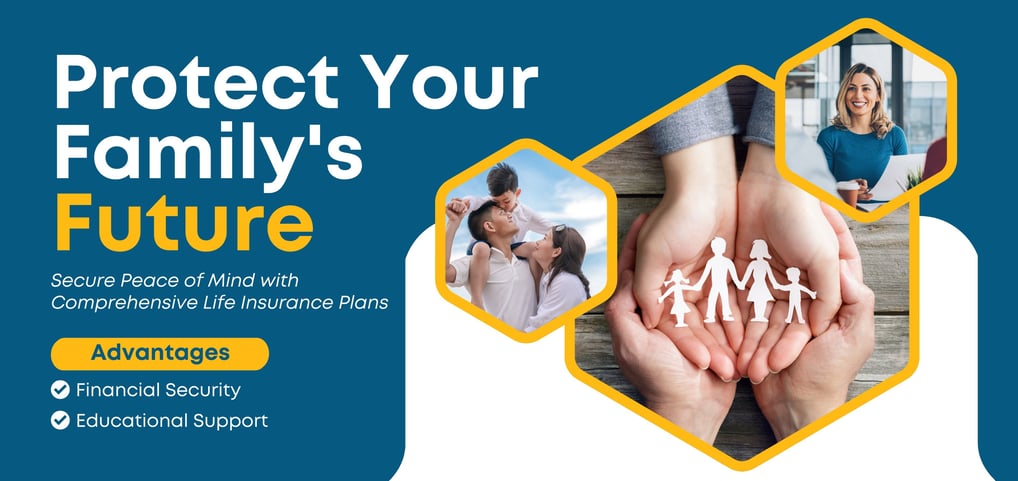 Protect Your Family's Future

Secure Peace of Mind with Comprehensive Life Insurance Plans

Advantages

Financial Security

Educational Support